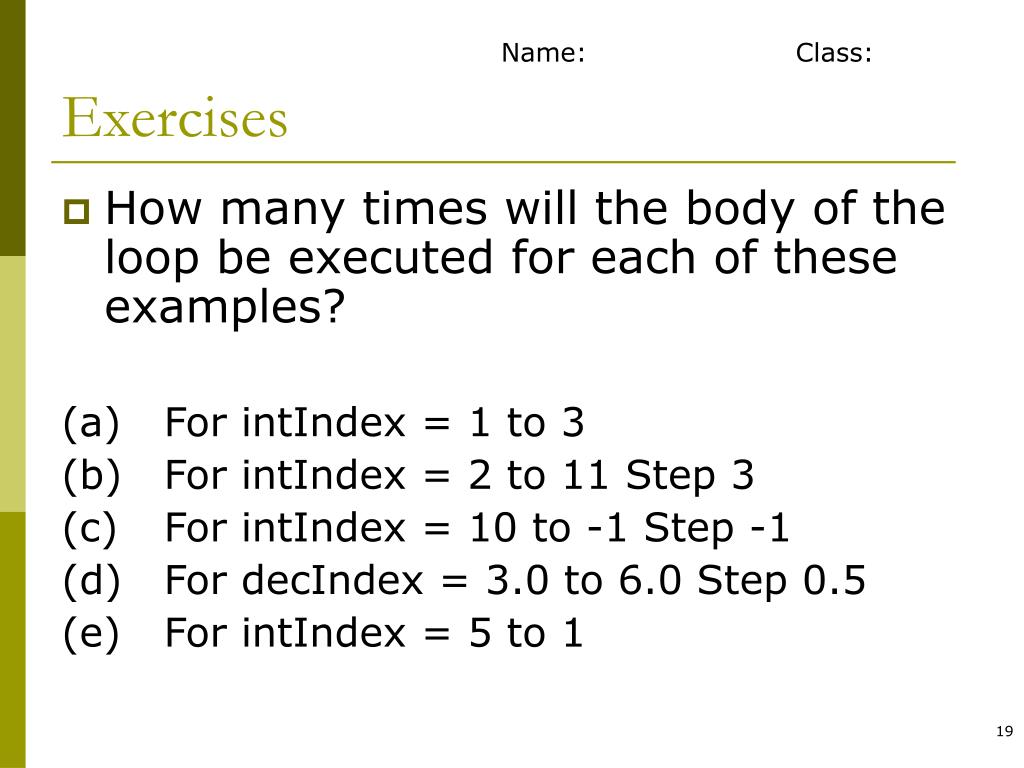 Name: Class:

Exercises

How many times will the body of the loop be executed for each of these examples?

(a) For intIndex = 1 to 3
(b) For intIndex = 2 to 11 Step 3
(c) For intIndex = 10 to -1 Step -1
(d) For decIndex = 3.0 to 6.0 Step 0.5
(e) For intIndex = 5 to 1

19